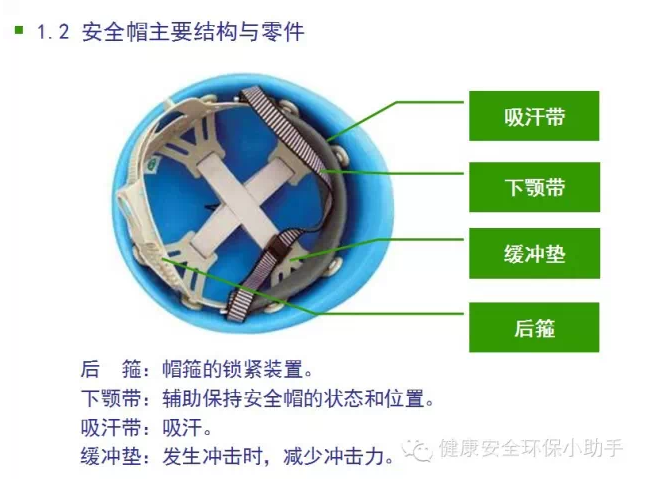 1.2 安全帽主要结构与零件

吸汗带

下颚带

缓冲垫

后箍

后　箍：帽箍的锁紧装置。
下颚带：辅助保持安全帽的状态和位置。
吸汗带：吸汗。
缓冲垫：发生冲击时，减少冲击力。

健康安全环保小助手